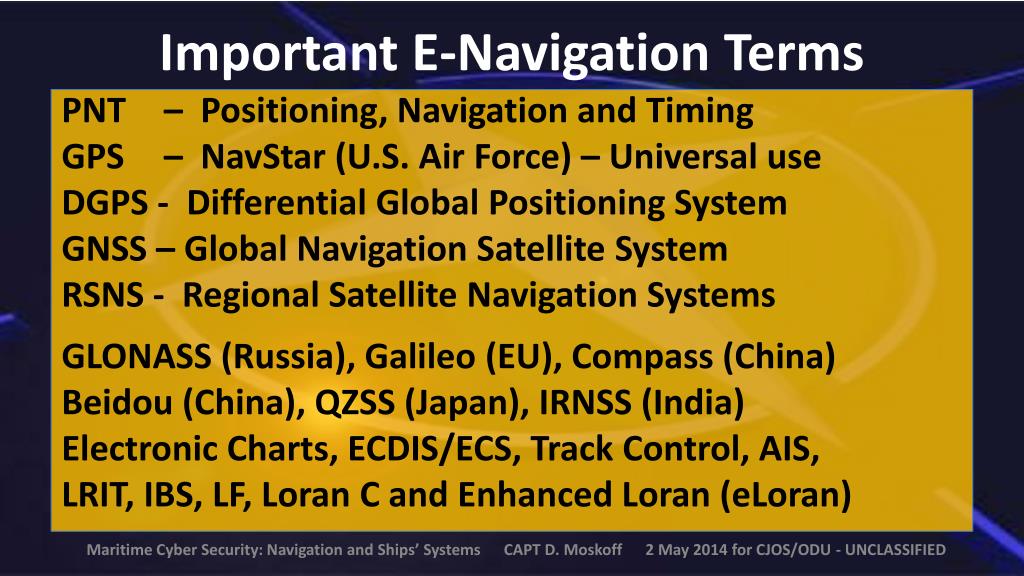 Important E-Navigation Terms

PNT – Positioning, Navigation and Timing
GPS – NavStar (U.S. Air Force) – Universal use
DGPS - Differential Global Positioning System
GNSS – Global Navigation Satellite System
RSNS - Regional Satellite Navigation Systems

GLONASS (Russia), Galileo (EU), Compass (China)
Beidou (China), QZSS (Japan), IRNSS (India)
Electronic Charts, ECDIS/ECS, Track Control, AIS,
LRIT, IBS, LF, Loran C and Enhanced Loran (eLoran)

Maritime Cyber Security: Navigation and Ships' Systems CAPT D. Moskoff 2 May 2014 for CJOS/ODU - UNCLASSIFIED